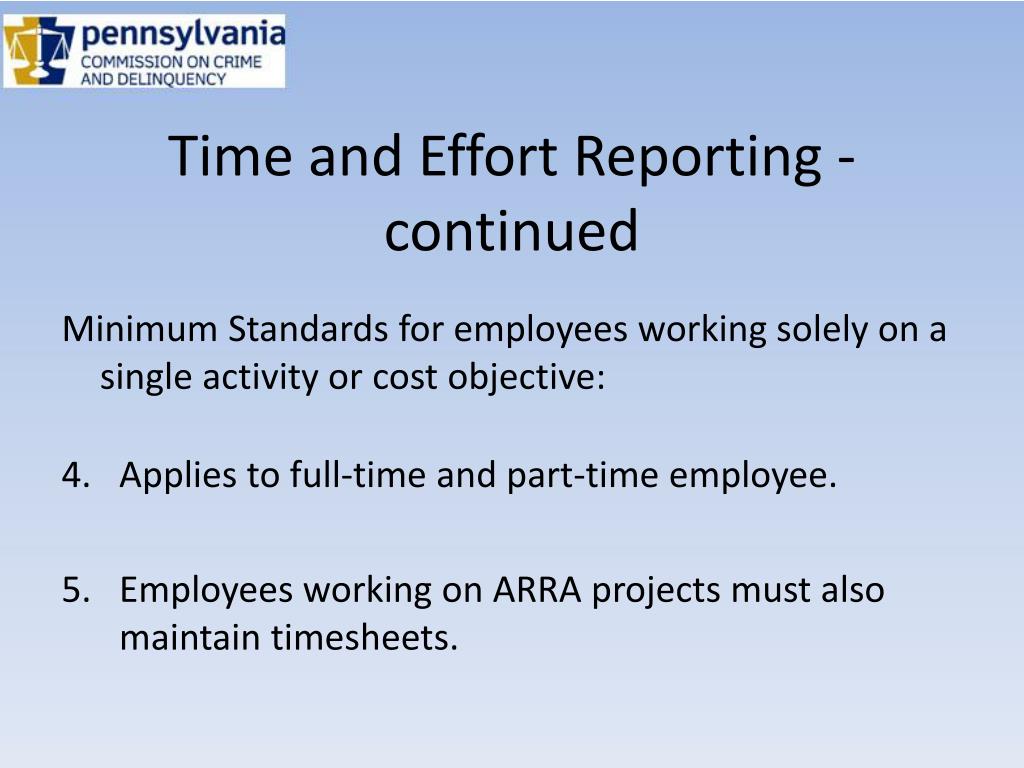 pennsylvania
COMMISSION ON CRIME AND DELINQUENCY

Time and Effort Reporting - continued

Minimum Standards for employees working solely on a single activity or cost objective:

4. Applies to full-time and part-time employee.

5. Employees working on ARRA projects must also maintain timesheets.